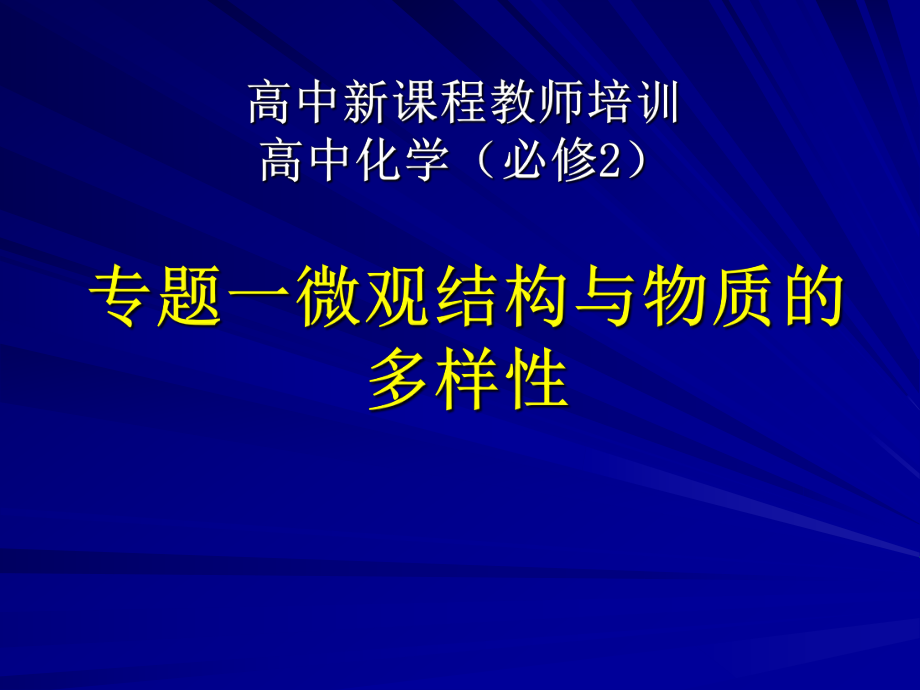 高中新课程教师培训
高中化学（必修2）

专题一微观结构与物质的多样性